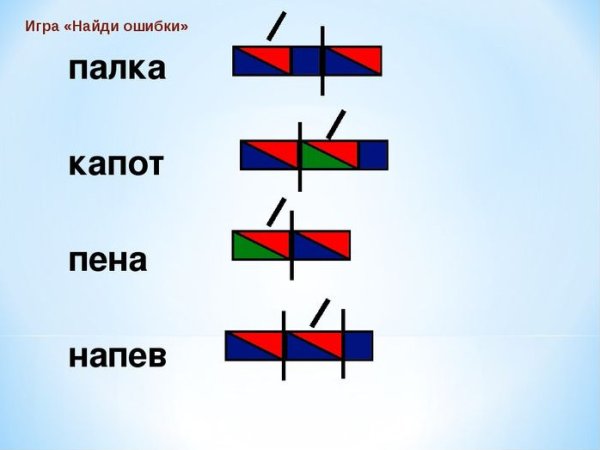 Игра «Найди ошибки»

палка

капот

пена

напев